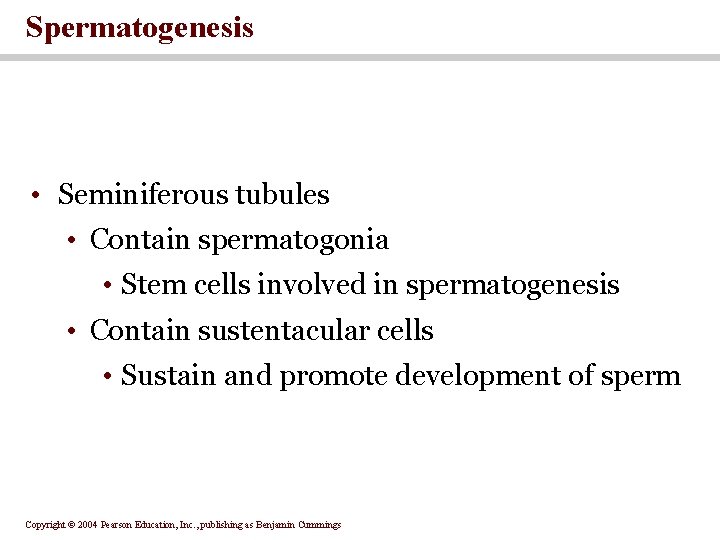 Spermatogenesis

• Seminiferous tubules
• Contain spermatogonia
• Stem cells involved in spermatogenesis
• Contain sustentacular cells
• Sustain and promote development of sperm

Copyright © 2004 Pearson Education, Inc., publishing as Benjamin Cummings